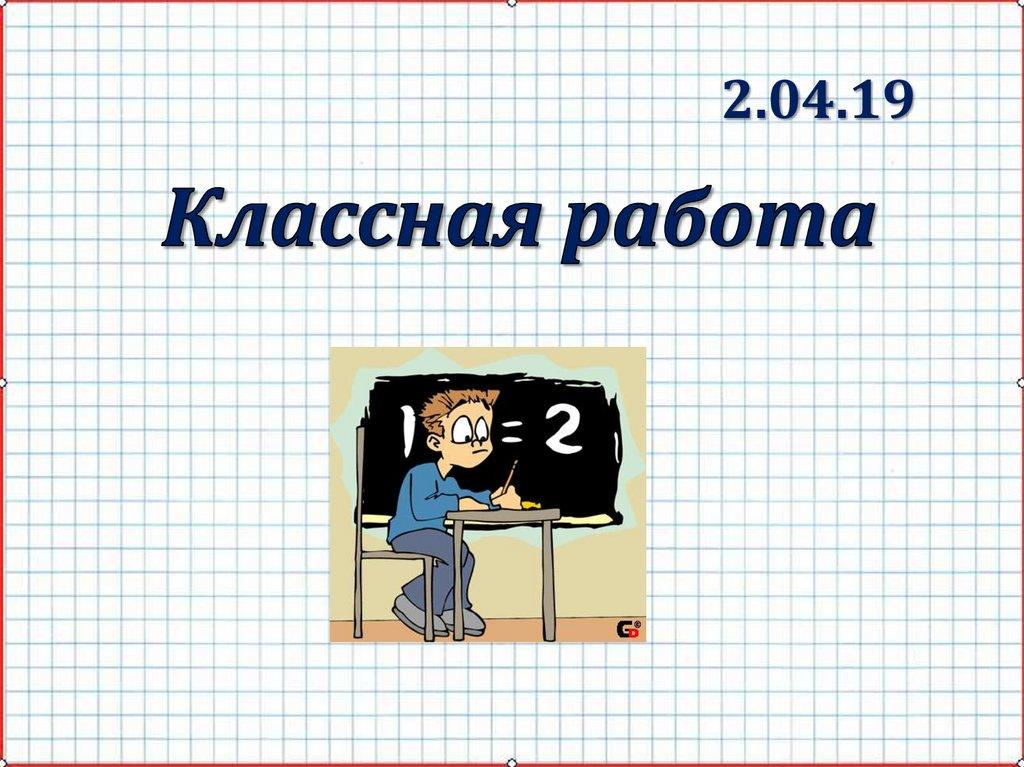 2.04.19

Классная работа

1 = 2